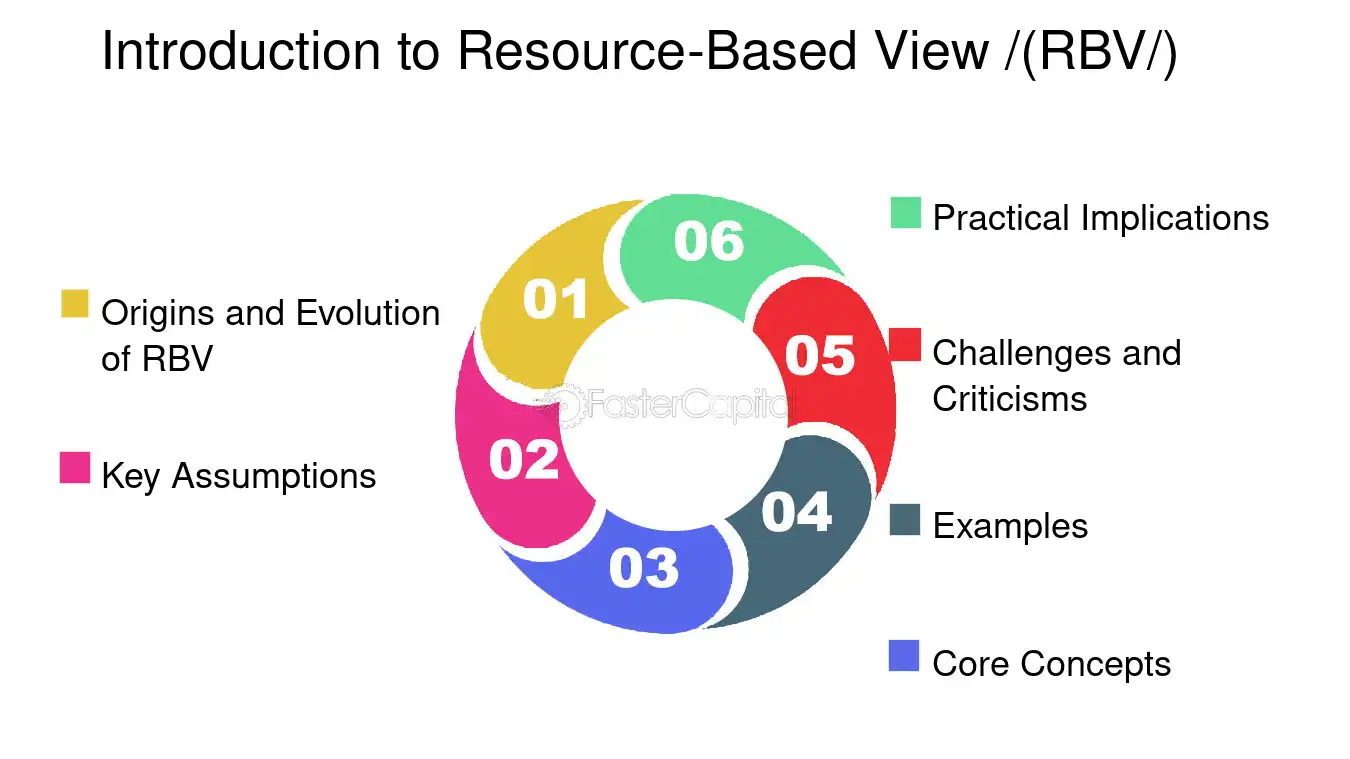 Introduction to Resource-Based View /(RBV/)

Origins and Evolution of RBV

Key Assumptions

01

02

03

04

05

06

FasterCapital

Practical Implications

Challenges and Criticisms

Examples

Core Concepts